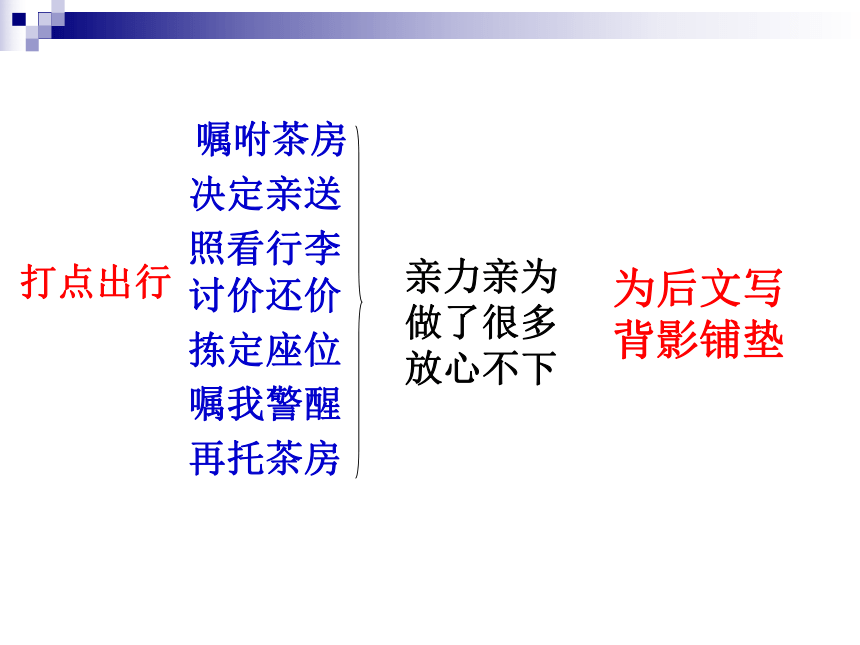 打点出行

嘱咐茶房
决定亲送
照看行李
讨价还价
拣定座位
嘱我警醒
再托茶房

亲力亲为
做了很多
放心不下

为后文写
背影铺垫